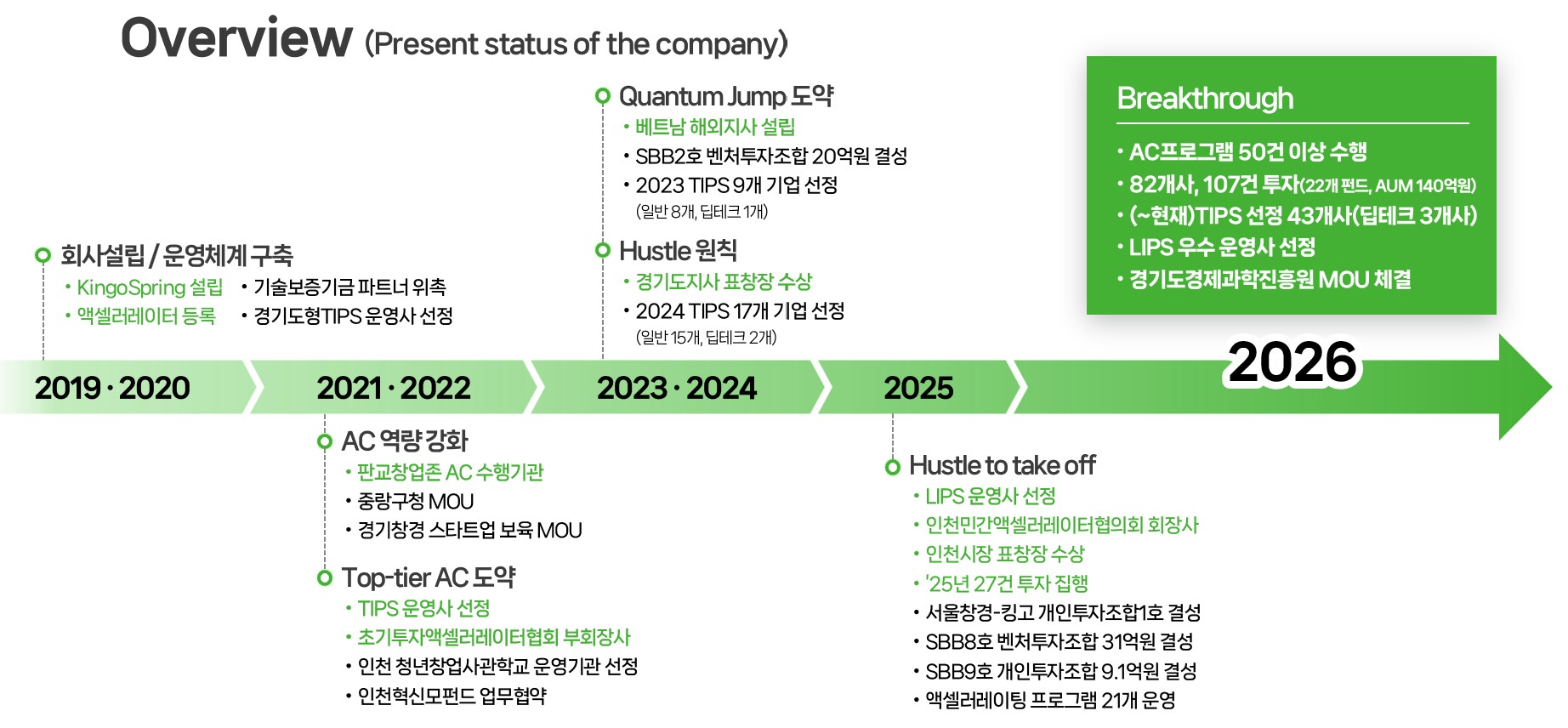 Overview (Present status of the company)

회사설립 / 운영체계 구축
• KingoSpring 설립
• 액셀러레이터 등록
• 기술보증기금 파트너 위촉
• 경기도형TIPS 운영사 선정

Quantum Jump 도약
• 베트남 해외지사 설립
• SBB2호 벤처투자조합 20억원 결성
• 2023 TIPS 9개 기업 선정
(일반 8개, 딥테크 1개)

Hustle 원칙
• 경기도지사 표창장 수상
• 2024 TIPS 17개 기업 선정
(일반 15개, 딥테크 2개)

Breakthrough
• AC프로그램 50건 이상 수행
• 82개사, 107건 투자(22개 펀드, AUM 140억원)
• (~현재)TIPS 선정 43개사(딥테크 3개사)
• LIPS 우수 운영사 선정
• 경기도경제과학진흥원 MOU 체결

2019 · 2020
2021 · 2022
2023 · 2024
2025
2026

AC 역량 강화
• 판교창업존 AC 수행기관
• 중랑구청 MOU
• 경기창경 스타트업 보육 MOU

Top-tier AC 도약
• TIPS 운영사 선정
• 초기투자액셀러레이터협회 부회장사
• 인천 청년창업사관학교 운영기관 선정
• 인천혁신모펀드 업무협약

Hustle to take off
• LIPS 운영사 선정
• 인천민간액셀러레이터협의회 회장사
• 인천시장 표창장 수상
• '25년 27건 투자 집행
• 서울창경-킹고 개인투자조합1호 결성
• SBB8호 벤처투자조합 31억원 결성
• SBB9호 개인투자조합 9.1억원 결성
• 액셀러레이팅 프로그램 21개 운영